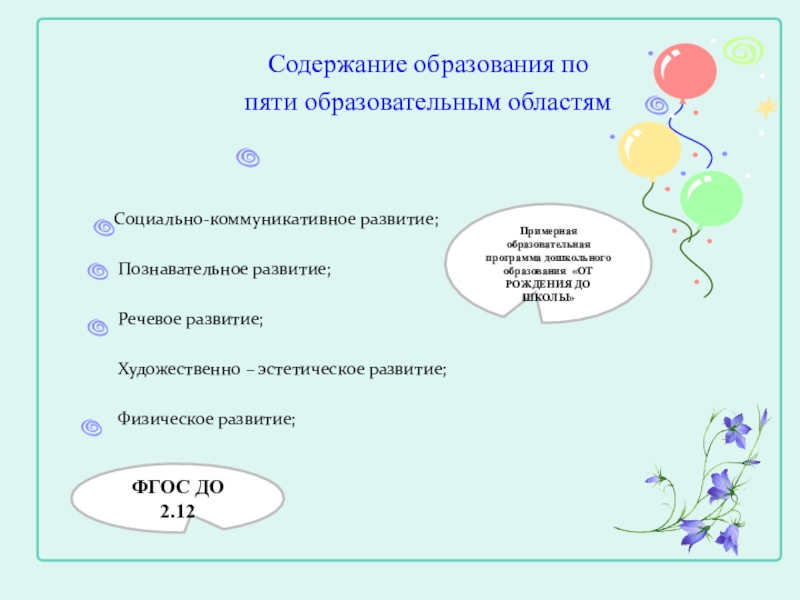 Содержание образования по пяти образовательным областям

Социально-коммуникативное развитие;

Познавательное развитие;

Речевое развитие;

Художественно – эстетическое развитие;

Физическое развитие;

Примерная образовательная программа дошкольного образования «ОТ РОЖДЕНИЯ ДО ШКОЛЫ»

ФГОС ДО 2.12